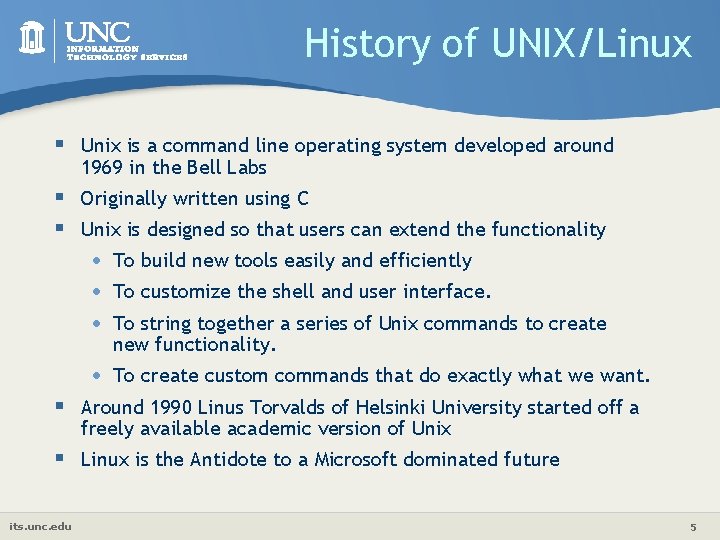 UNC
INFORMATION
TECHNOLOGY SERVICES

History of UNIX/Linux

- Unix is a command line operating system developed around 1969 in the Bell Labs
- Originally written using C
- Unix is designed so that users can extend the functionality
  - To build new tools easily and efficiently
  - To customize the shell and user interface.
  - To string together a series of Unix commands to create new functionality.
  - To create custom commands that do exactly what we want.
- Around 1990 Linus Torvalds of Helsinki University started off a freely available academic version of Unix
- Linux is the Antidote to a Microsoft dominated future

its.unc.edu

5